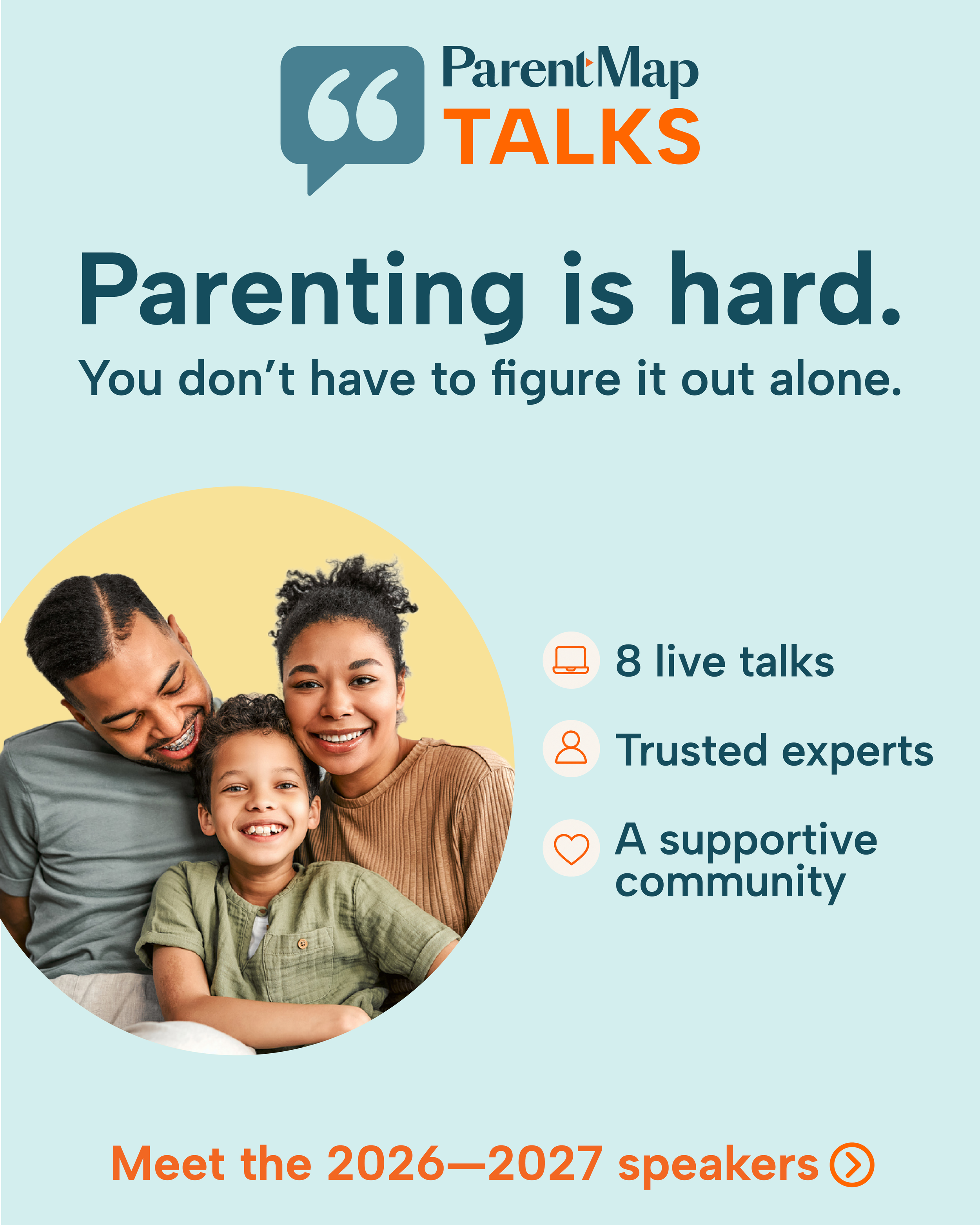 ParentMap
TALKS

Parenting is hard.

You don't have to figure it out alone.

8 live talks

Trusted experts

A supportive community

Meet the 2026—2027 speakers